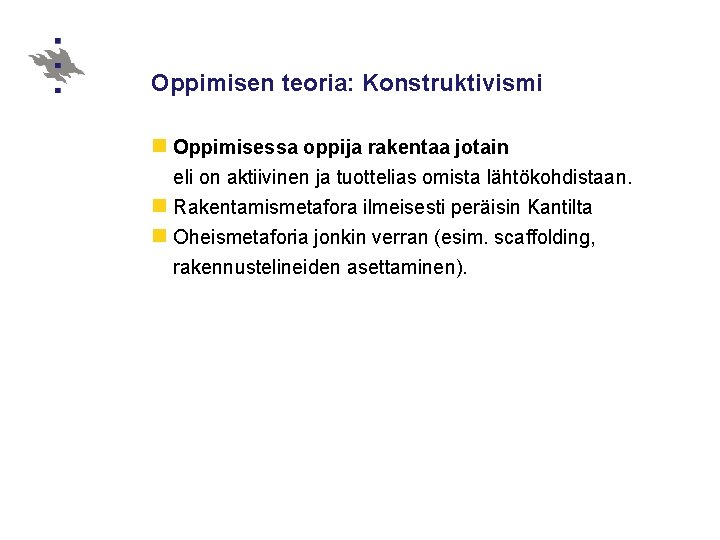 Oppimisen teoria: Konstruktivismi

Oppimisessa oppija rakentaa jotain
eli on aktiivinen ja tuottelias omista lähtökohdistaan.

Rakentamismetafora ilmeisesti peräisin Kantilta

Oheismetaforia jonkin verran (esim. scaffolding, rakennustelineiden asettaminen).